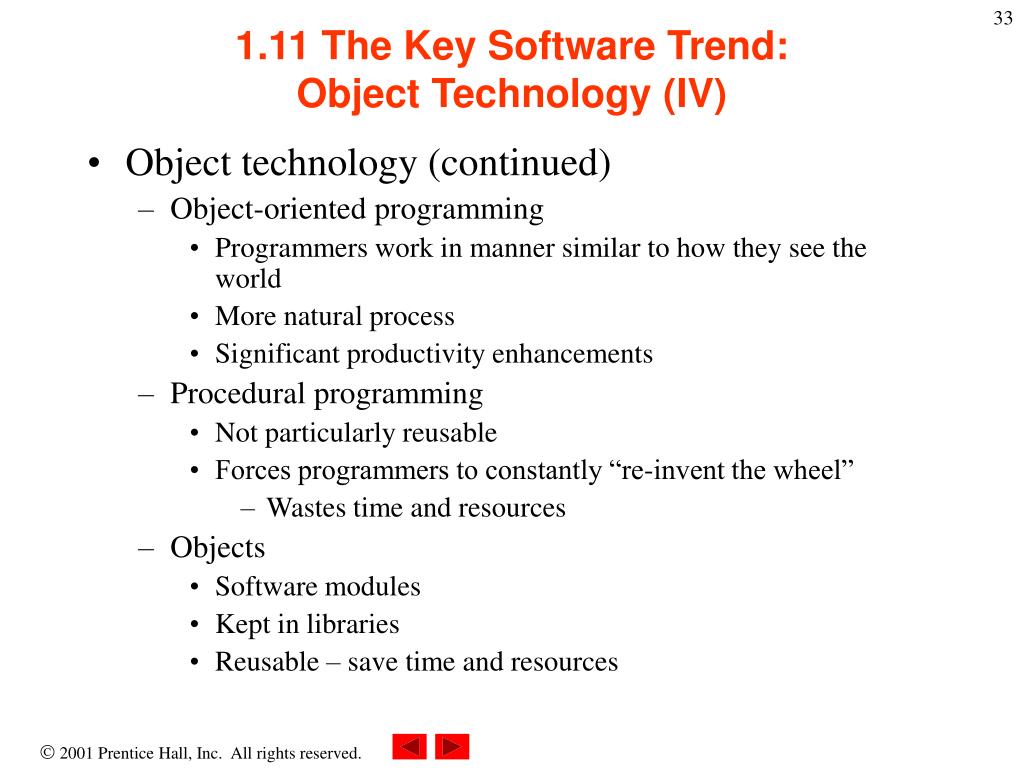 33

1.11 The Key Software Trend: Object Technology (IV)

• Object technology (continued)
– Object-oriented programming
• Programmers work in manner similar to how they see the world
• More natural process
• Significant productivity enhancements
– Procedural programming
• Not particularly reusable
• Forces programmers to constantly “re-invent the wheel”
– Wastes time and resources
– Objects
• Software modules
• Kept in libraries
• Reusable – save time and resources

© 2001 Prentice Hall, Inc. All rights reserved.